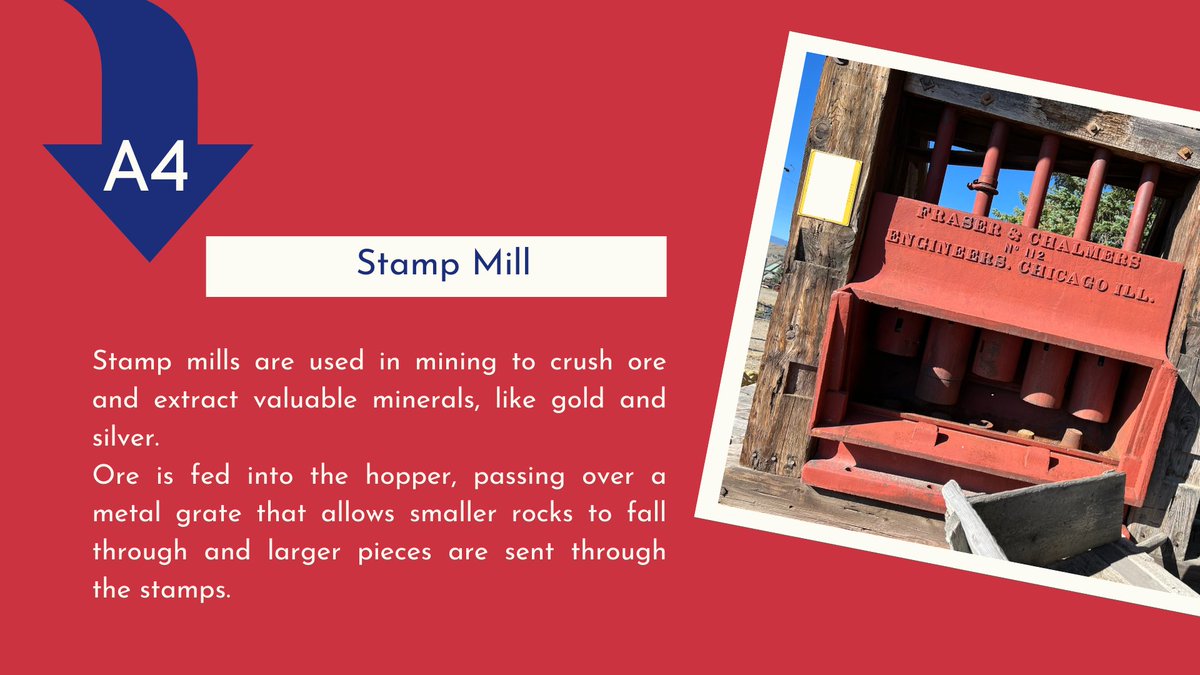 A4

Stamp Mill

Stamp mills are used in mining to crush ore and extract valuable minerals, like gold and silver.
Ore is fed into the hopper, passing over a metal grate that allows smaller rocks to fall through and larger pieces are sent through the stamps.

FRASER & CHALMERS
Nº 112
ENGINEERS. CHICAGO ILL.